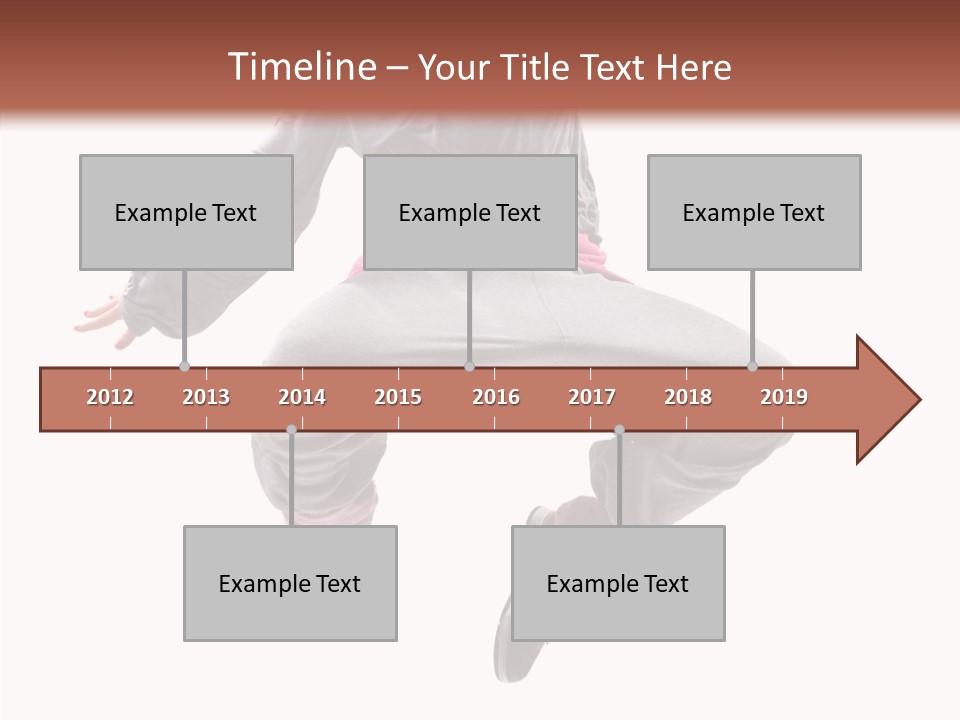 Timeline – Your Title Text Here

Example Text

Example Text

Example Text

2012 2013 2014 2015 2016 2017 2018 2019

Example Text

Example Text